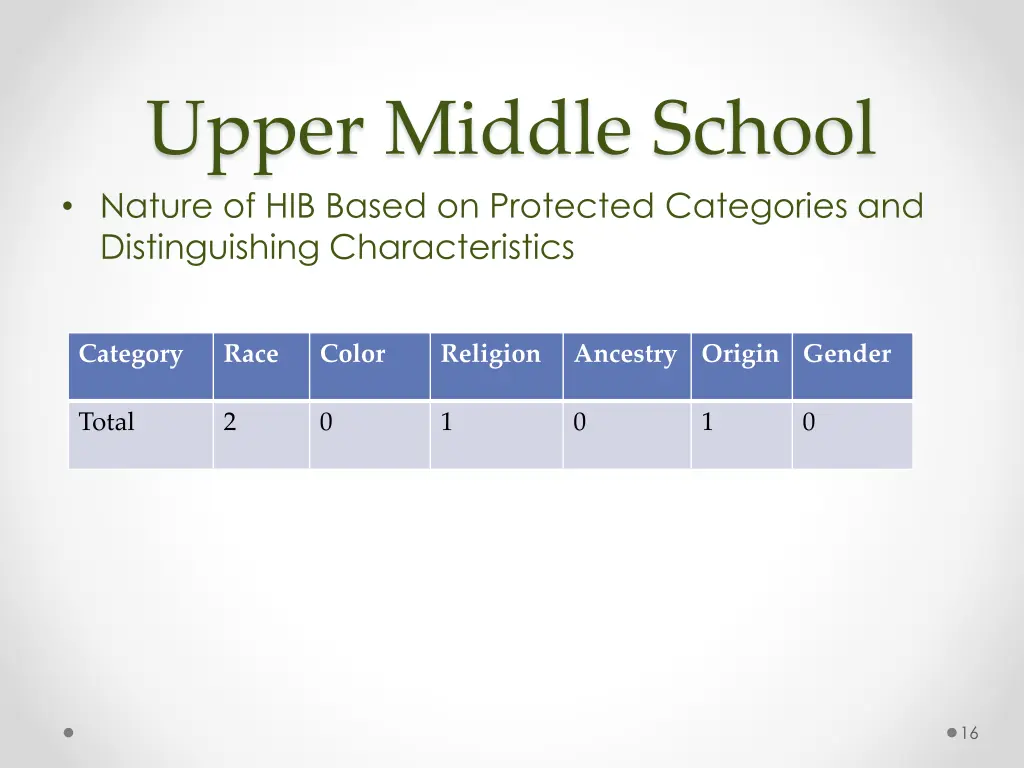 Upper Middle School

• Nature of HIB Based on Protected Categories and Distinguishing Characteristics

| Category | Race | Color | Religion | Ancestry | Origin | Gender |
|---|---|---|---|---|---|---|
| Total | 2 | 0 | 1 | 0 | 1 | 0 |

16